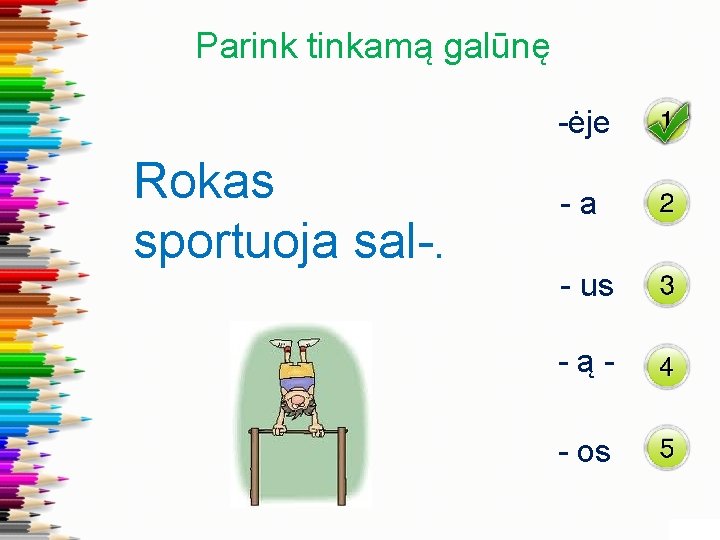 Parink tinkamą galūnę

Rokas sportuoja sal-.

-ėje 1

- a 2

- us 3

- ą - 4

- os 5